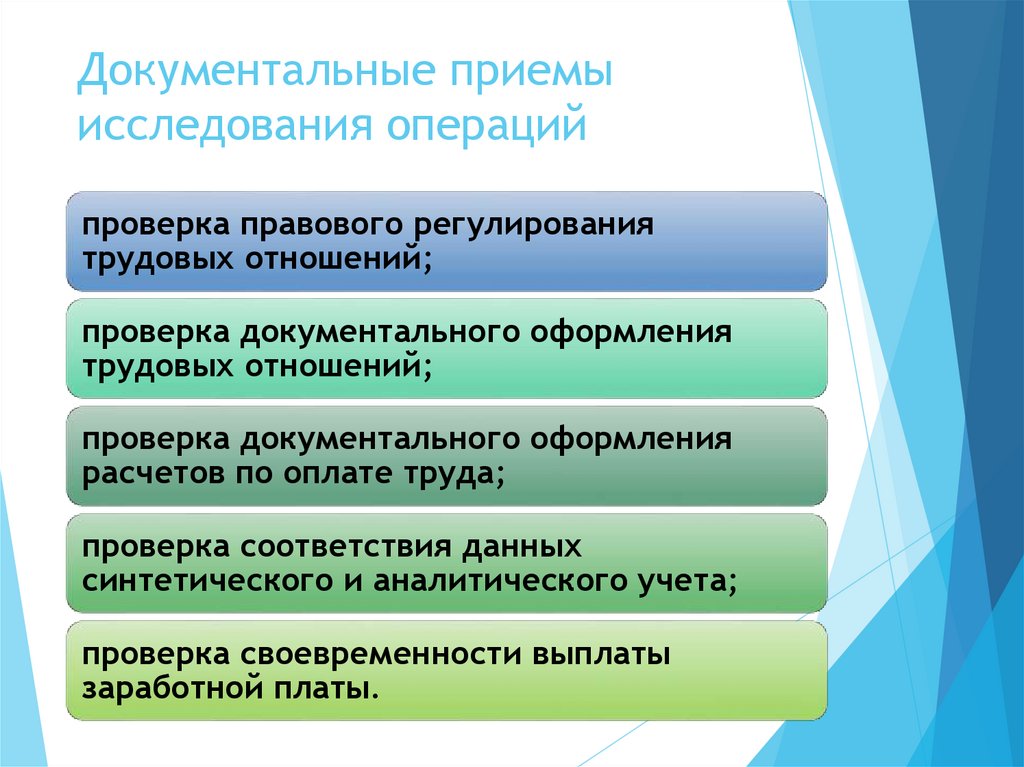 Документальные приемы исследования операций

проверка правового регулирования трудовых отношений;

проверка документального оформления трудовых отношений;

проверка документального оформления расчетов по оплате труда;

проверка соответствия данных синтетического и аналитического учета;

проверка своевременности выплаты заработной платы.